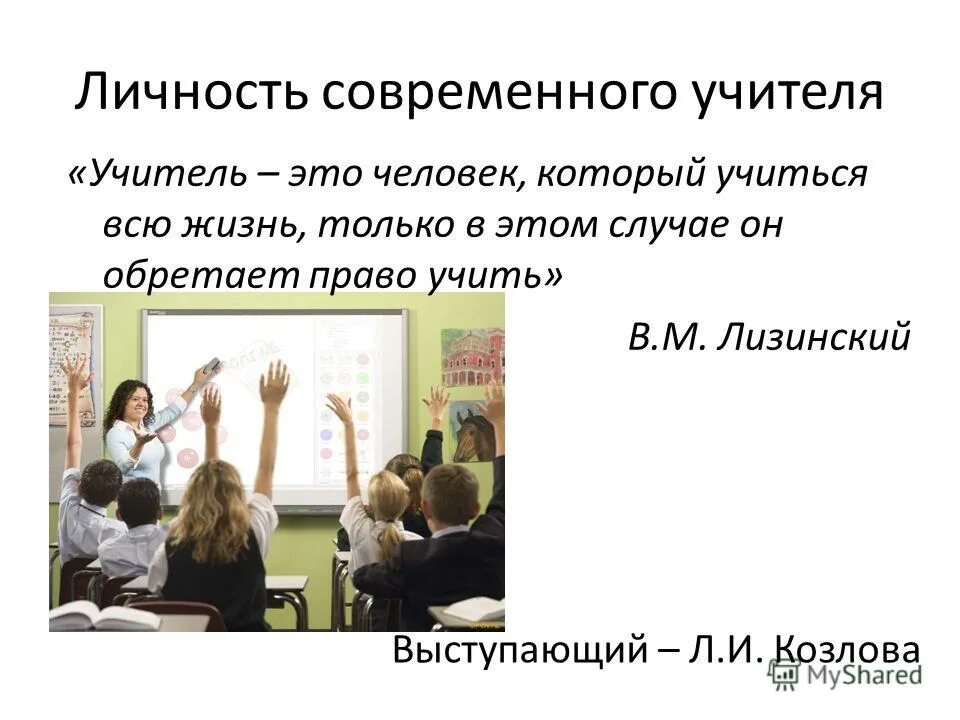 Личность современного учителя

«Учитель – это человек, который учиться всю жизнь, только в этом случае он обретает право учить»

В.М. Лизинский

Выступающий – Л.И. Козлова

MyShared